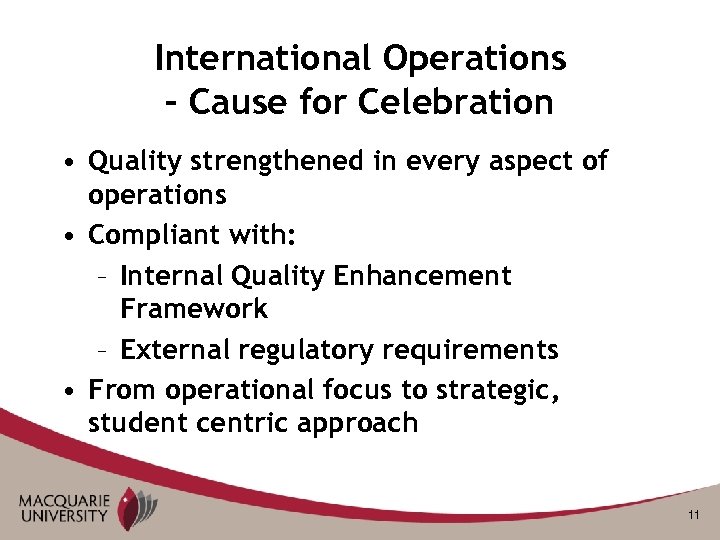 International Operations
- Cause for Celebration

• Quality strengthened in every aspect of operations
• Compliant with:
– Internal Quality Enhancement Framework
– External regulatory requirements
• From operational focus to strategic, student centric approach

MACQUARIE UNIVERSITY

11